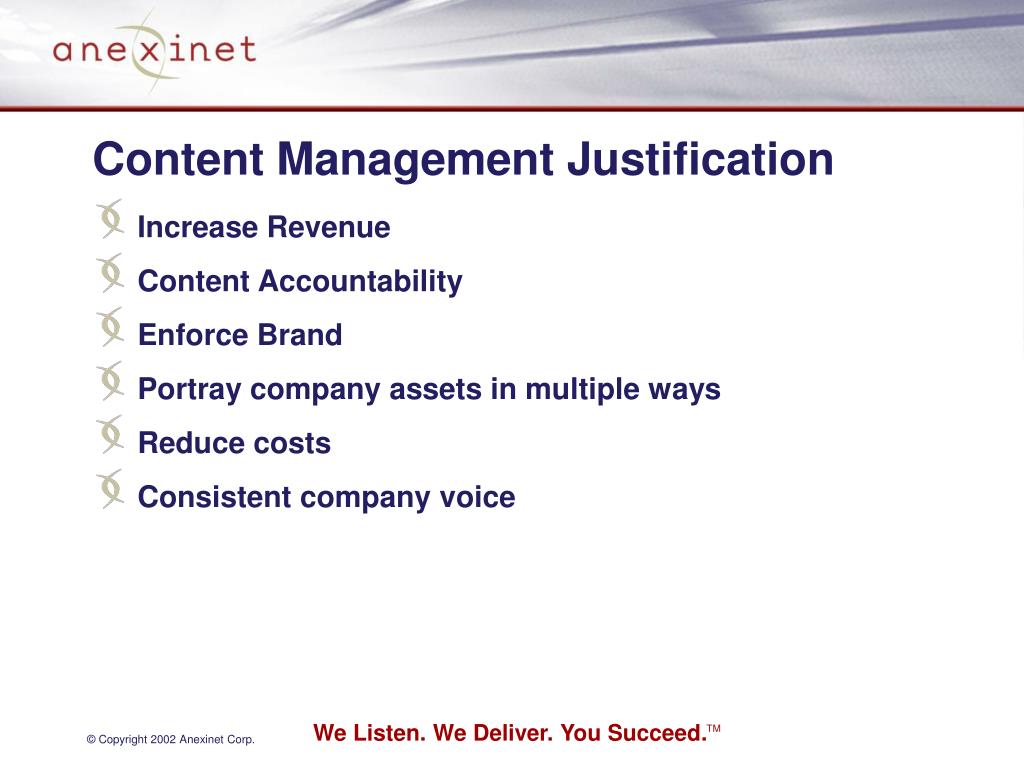 anexinet

Content Management Justification

Increase Revenue

Content Accountability

Enforce Brand

Portray company assets in multiple ways

Reduce costs

Consistent company voice

© Copyright 2002 Anexinet Corp.

We Listen. We Deliver. You Succeed.™